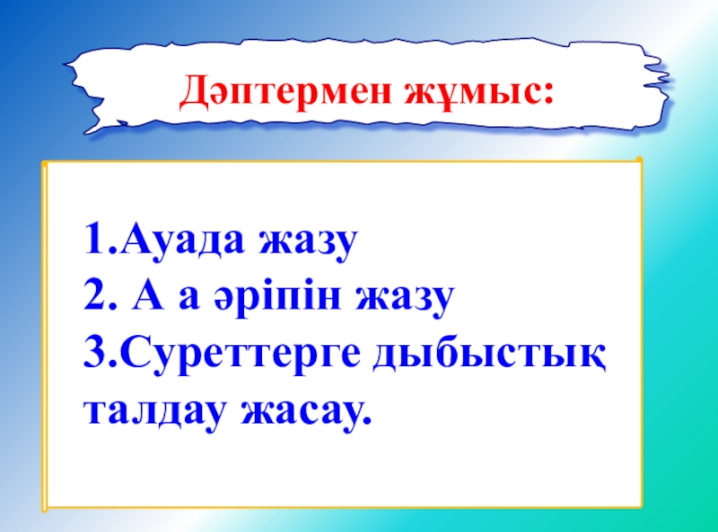 Дәптермен жұмыс:

1.Ауада жазу
2. А а әріпін жазу
3.Суреттерге дыбыстық талдау жасау.